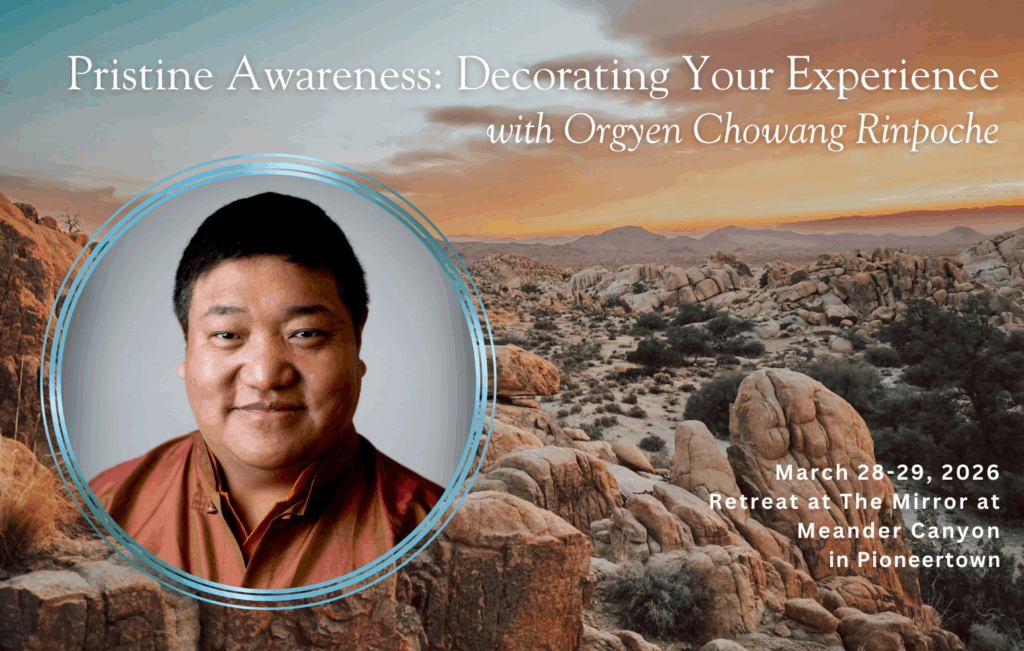 Pristine Awareness: Decorating Your Experience
with Orgyen Chowang Rinpoche

March 28-29, 2026
Retreat at The Mirror at Meander Canyon in Pioneertown